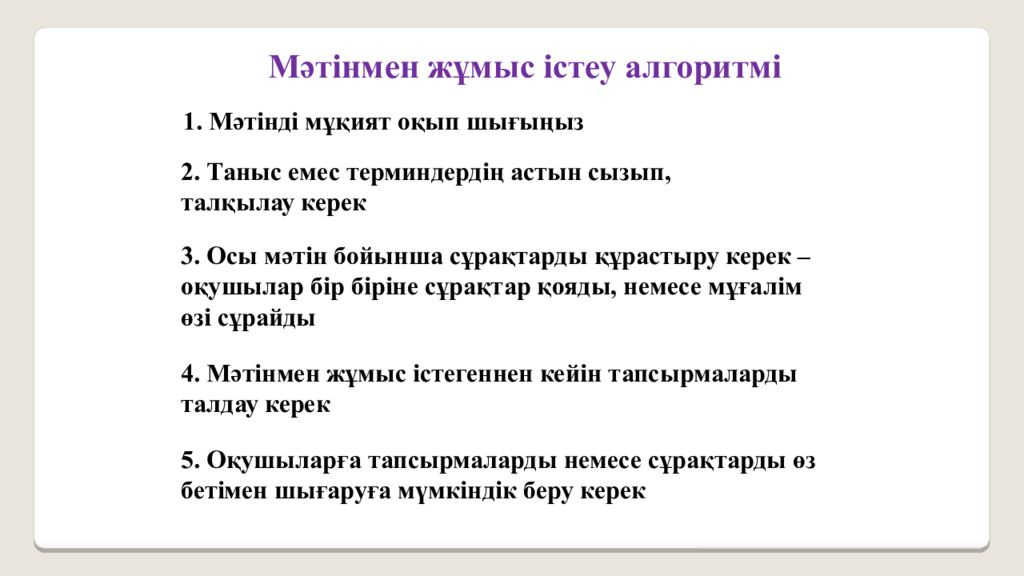 Мәтінмен жұмыс істеу алгоритмі

1. Мәтінді мұқият оқып шығыңыз

2. Таныс емес терминдердің астын сызып, талқылау керек

3. Осы мәтін бойынша сұрақтарды құрастыру керек – оқушылар бір біріне сұрақтар қояды, немесе мұғалім өзі сұрайды

4. Мәтінмен жұмыс істегеннен кейін тапсырмаларды талдау керек

5. Оқушыларға тапсырмаларды немесе сұрақтарды өз бетімен шығаруға мүмкіндік беру керек